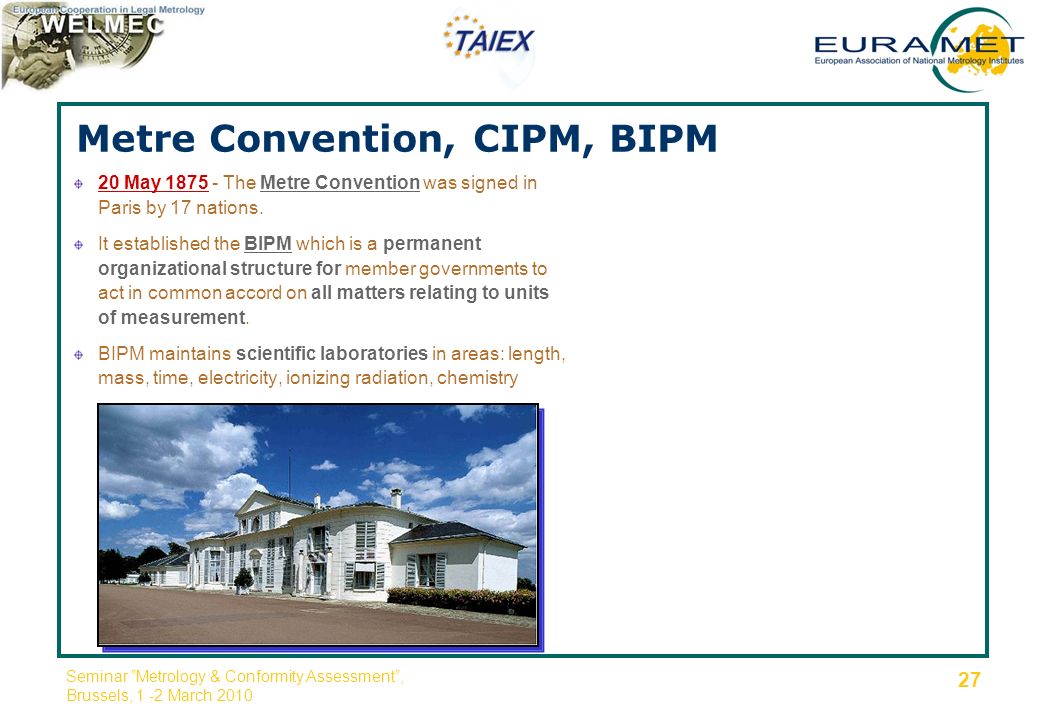 European Cooperation in Legal Metrology
WELMEC

TAIEX

EURAMET
European Association of National Metrology Institutes

Metre Convention, CIPM, BIPM

20 May 1875 - The Metre Convention was signed in Paris by 17 nations.

It established the BIPM which is a permanent organizational structure for member governments to act in common accord on all matters relating to units of measurement.

BIPM maintains scientific laboratories in areas: length, mass, time, electricity, ionizing radiation, chemistry

Seminar "Metrology & Conformity Assessment", Brussels, 1 -2 March 2010

27